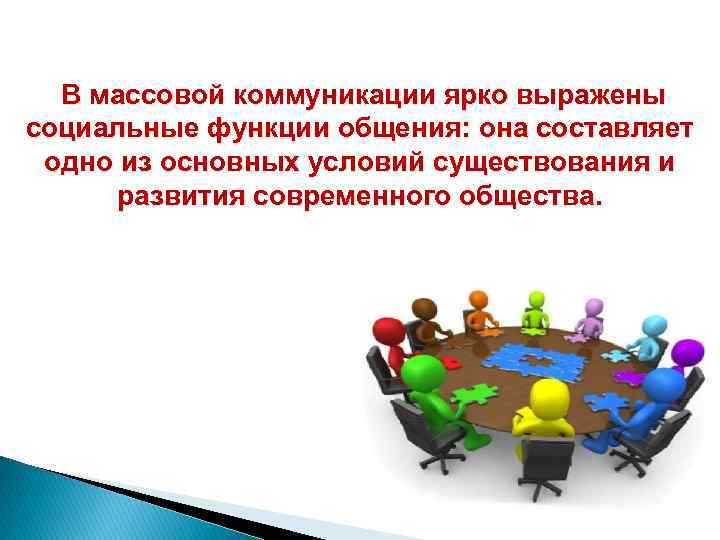 В массовой коммуникации ярко выражены социальные функции общения: она составляет одно из основных условий существования и развития современного общества.